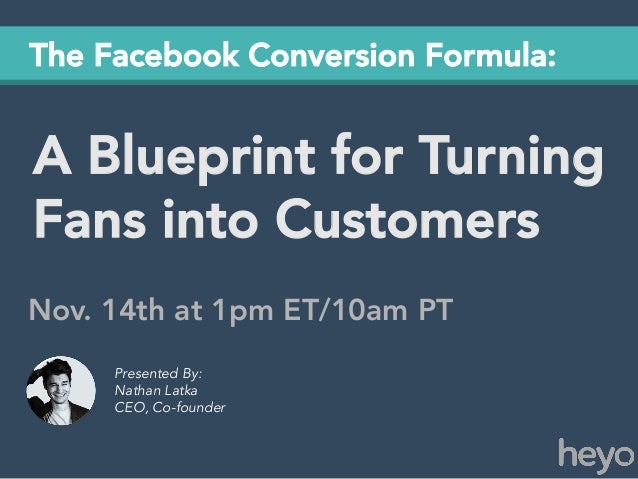 The Facebook Conversion Formula:

A Blueprint for Turning Fans into Customers

Nov. 14th at 1pm ET/10am PT

Presented By:
Nathan Latka
CEO, Co-founder

heyo